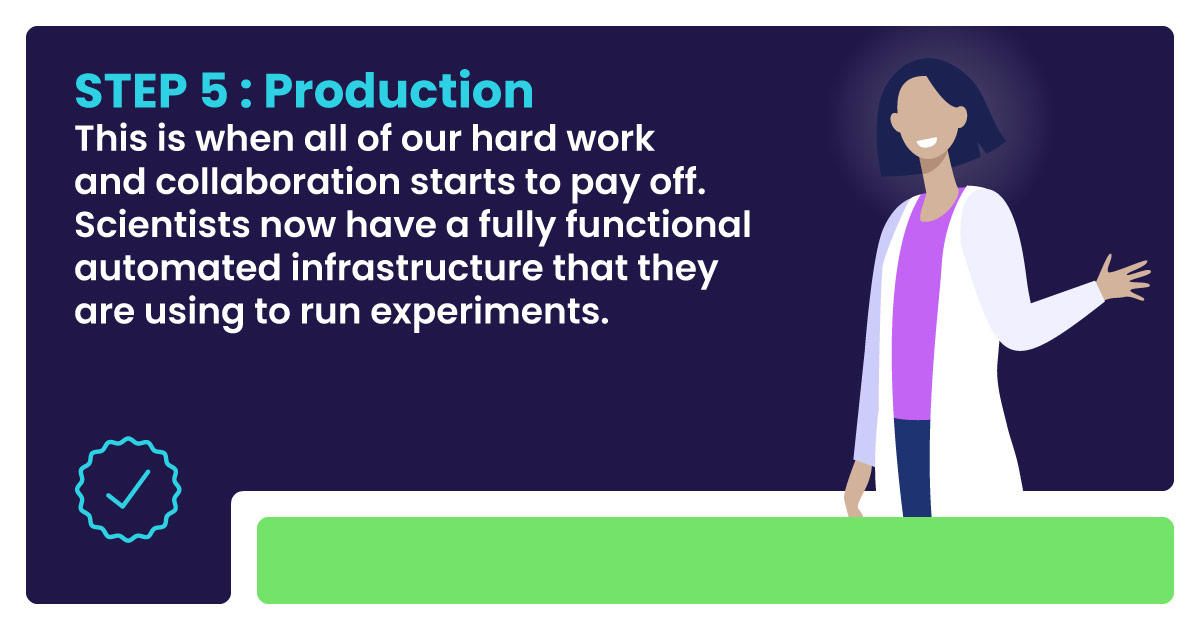 STEP 5 : Production

This is when all of our hard work and collaboration starts to pay off. Scientists now have a fully functional automated infrastructure that they are using to run experiments.